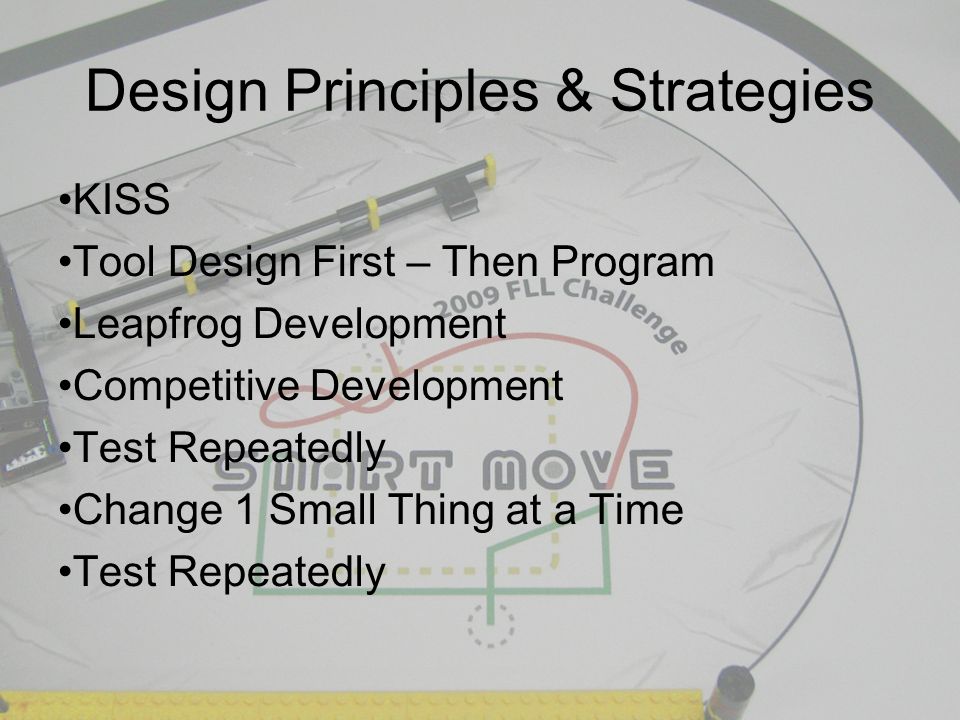 Design Principles & Strategies

•KISS
•Tool Design First – Then Program
•Leapfrog Development
•Competitive Development
•Test Repeatedly
•Change 1 Small Thing at a Time
•Test Repeatedly

2009 FLL Challenge
SMART MOVE